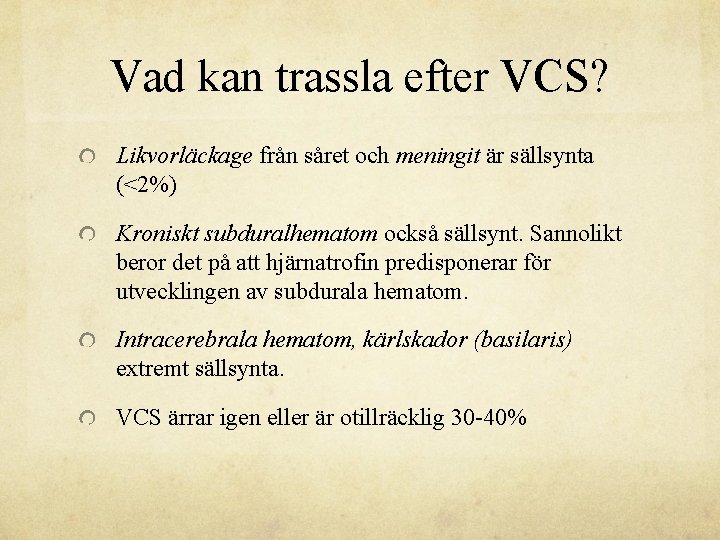 Vad kan trassla efter VCS?

Likvorläckage från såret och meningit är sällsynta (<2%)

Kroniskt subduralhematom också sällsynt. Sannolikt beror det på att hjärnatrofin predisponerar för utvecklingen av subdurala hematom.

Intracerebrala hematom, kärlskador (basilaris) extremt sällsynta.

VCS ärrar igen eller är otillräcklig 30-40%